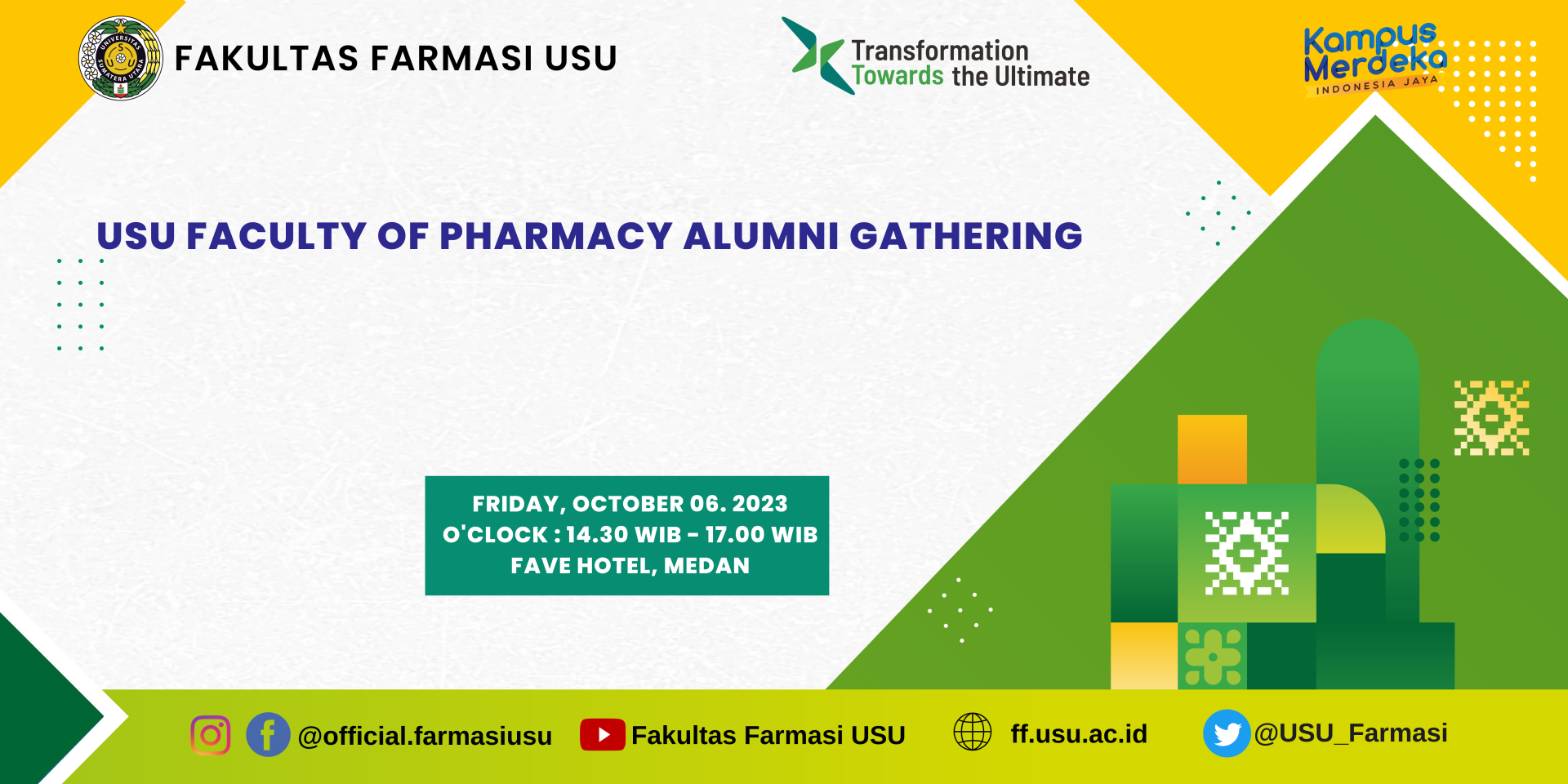 UNIVERSITAS SUMATERA UTARA
USU

FAKULTAS FARMASI USU

Transformation Towards the Ultimate

Kampus Merdeka
INDONESIA JAYA

USU FACULTY OF PHARMACY ALUMNI GATHERING

FRIDAY, OCTOBER 06. 2023
O'CLOCK : 14.30 WIB - 17.00 WIB
FAVE HOTEL, MEDAN

@official.farmasiusu Fakultas Farmasi USU ff.usu.ac.id @USU_Farmasi